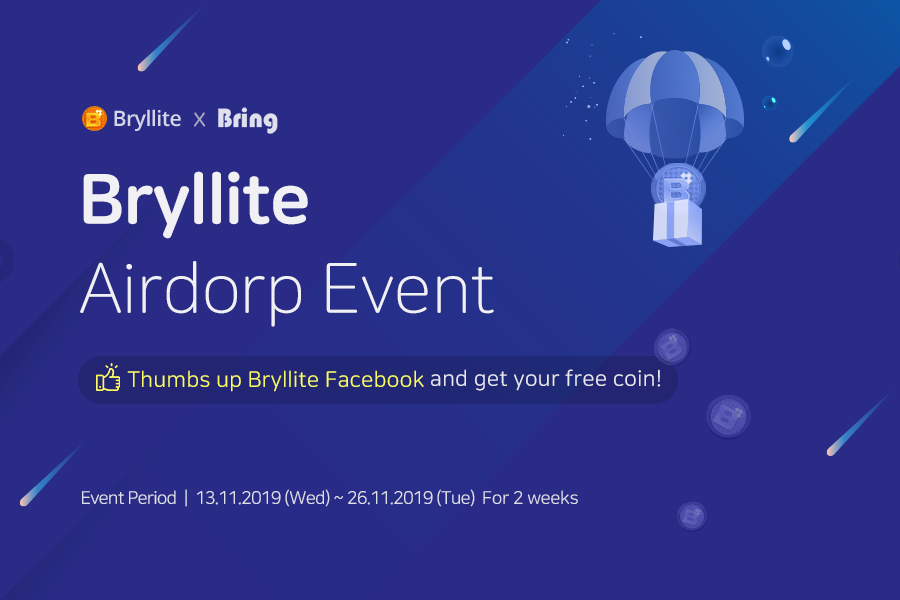 Bryllite X Bring

Bryllite
Airdorp Event

Thumbs up Bryllite Facebook and get your free coin!

Event Period | 13.11.2019 (Wed) ~ 26.11.2019 (Tue) For 2 weeks